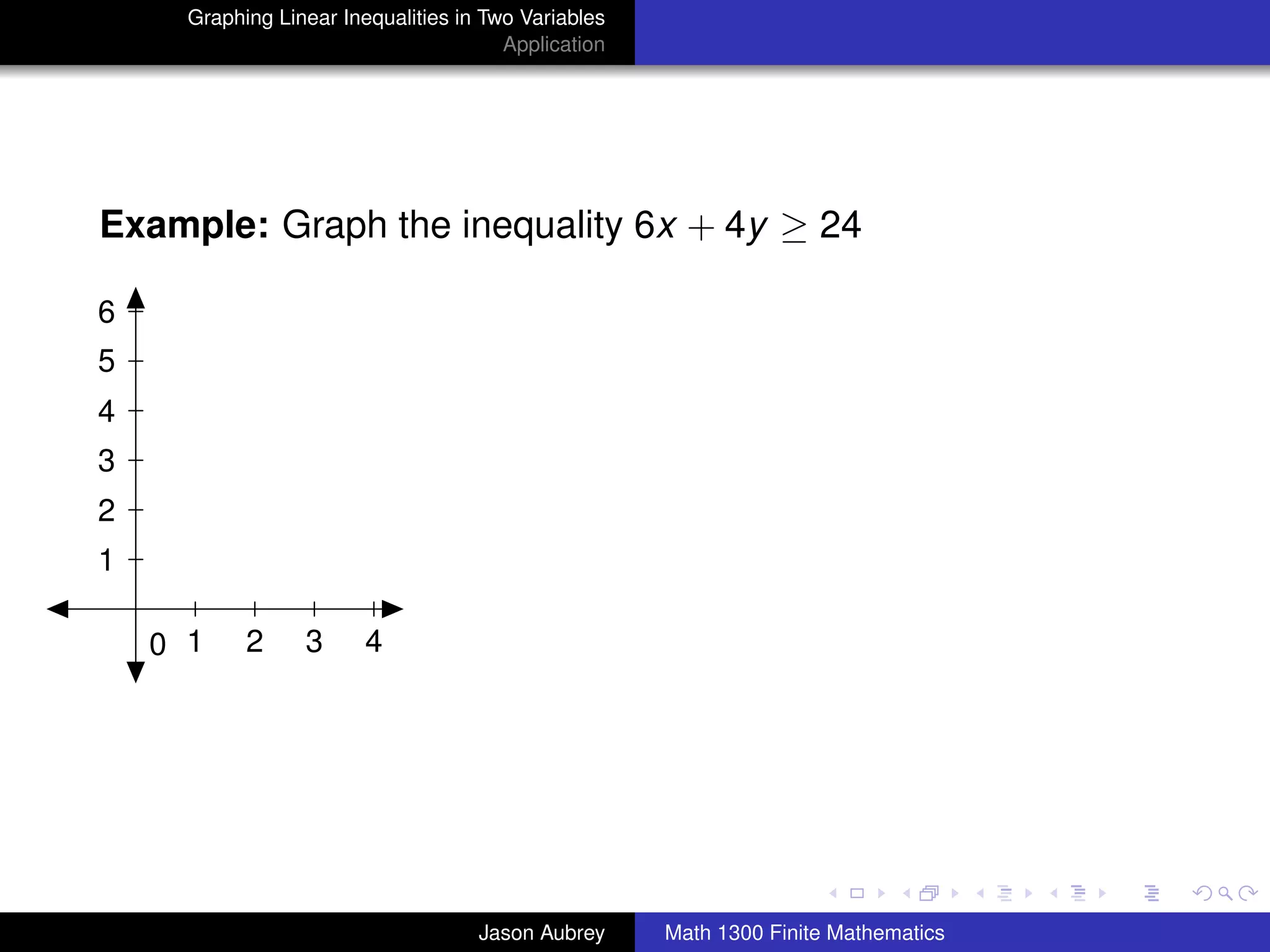 Graphing Linear Inequalities in Two Variables
Application

**Example:** Graph the inequality $6x + 4y \geq 24$

6
5
4
3
2
1
0 1 2 3 4

Jason Aubrey
Math 1300 Finite Mathematics